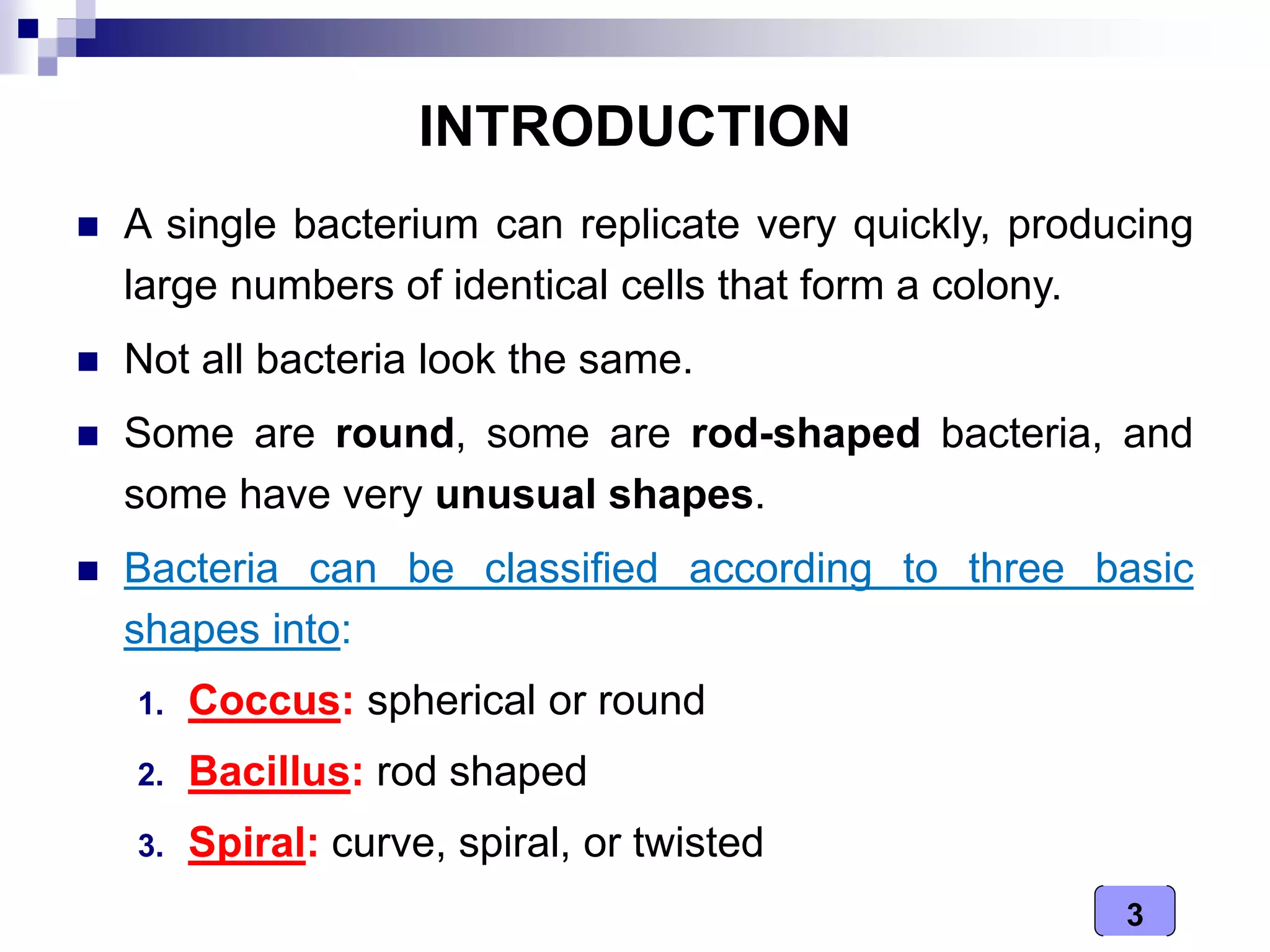 INTRODUCTION

A single bacterium can replicate very quickly, producing large numbers of identical cells that form a colony.

Not all bacteria look the same.

Some are round, some are rod-shaped bacteria, and some have very unusual shapes.

Bacteria can be classified according to three basic shapes into:

1. Coccus: spherical or round
2. Bacillus: rod shaped
3. Spiral: curve, spiral, or twisted

3